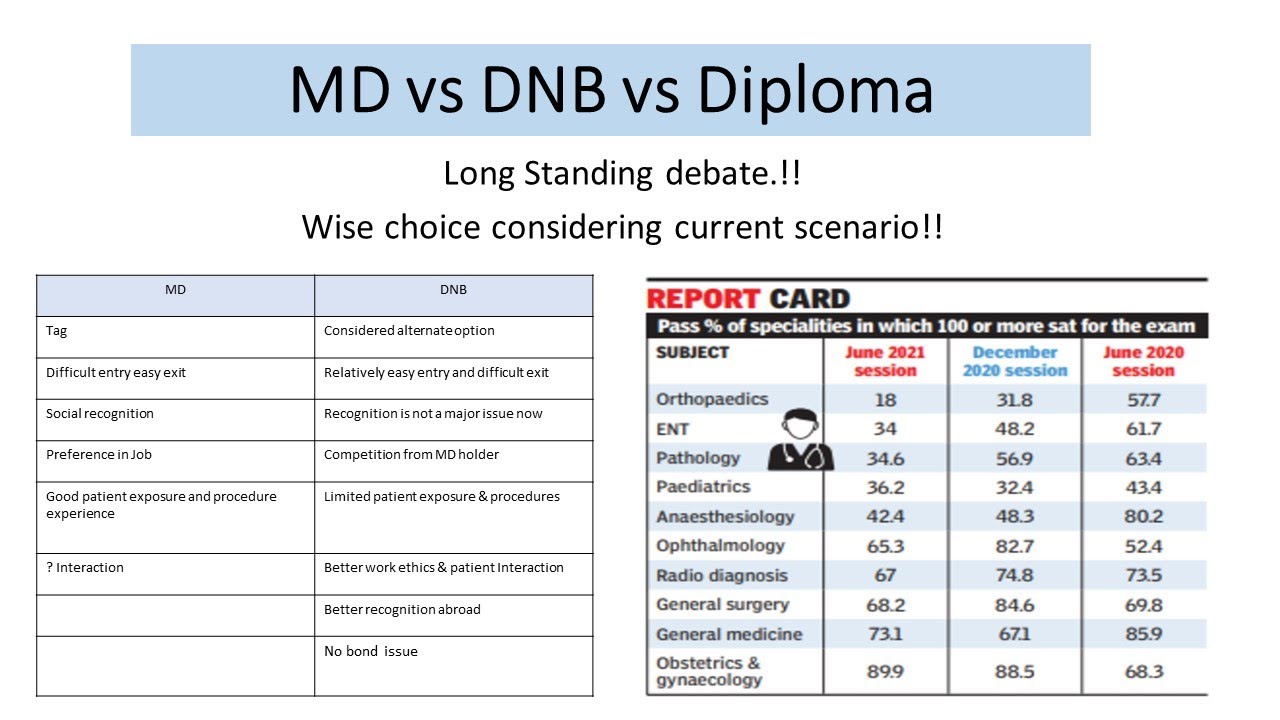 MD vs DNB vs Diploma

Long Standing debate.!!

Wise choice considering current scenario!!

| MD | DNB |
|---|---|
| Tag | Considered alternate option |
| Difficult entry easy exit | Relatively easy entry and difficult exit |
| Social recognition | Recognition is not a major issue now |
| Preference in Job | Competition from MD holder |
| Good patient exposure and procedure experience | Limited patient exposure & procedures |
| ? Interaction | Better work ethics & patient Interaction |
| | Better recognition abroad |
| | No bond issue |

REPORT CARD

Pass % of specialities in which 100 or more sat for the exam

| SUBJECT | June 2021 session | December 2020 session | June 2020 session |
|---|---|---|---|
| Orthopaedics | 18 | 31.8 | 57.7 |
| ENT | 34 | 48.2 | 61.7 |
| Pathology | 34.6 | 56.9 | 63.4 |
| Paediatrics | 36.2 | 32.4 | 43.4 |
| Anaesthesiology | 42.4 | 48.3 | 80.2 |
| Ophthalmology | 65.3 | 82.7 | 52.4 |
| Radio diagnosis | 67 | 74.8 | 73.5 |
| General surgery | 68.2 | 84.6 | 69.8 |
| General medicine | 73.1 | 67.1 | 85.9 |
| Obstetrics & gynaecology | 89.9 | 88.5 | 68.3 |